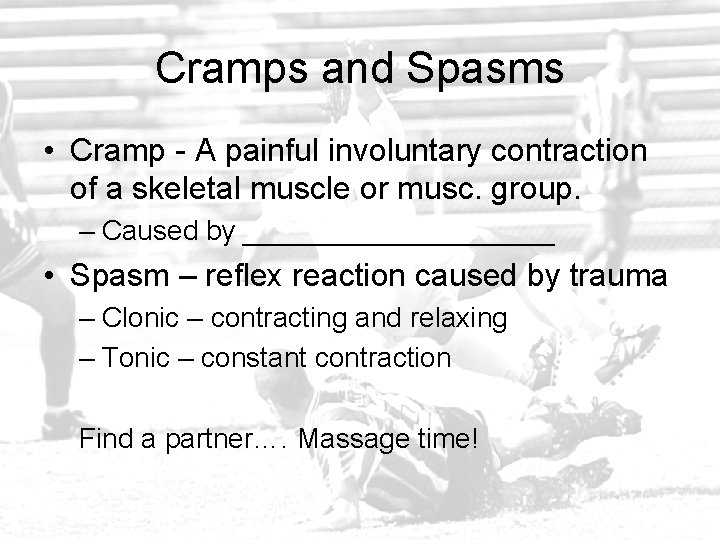 Cramps and Spasms

• Cramp - A painful involuntary contraction of a skeletal muscle or musc. group.
– Caused by ____________________

• Spasm – reflex reaction caused by trauma
– Clonic – contracting and relaxing
– Tonic – constant contraction

Find a partner…. Massage time!